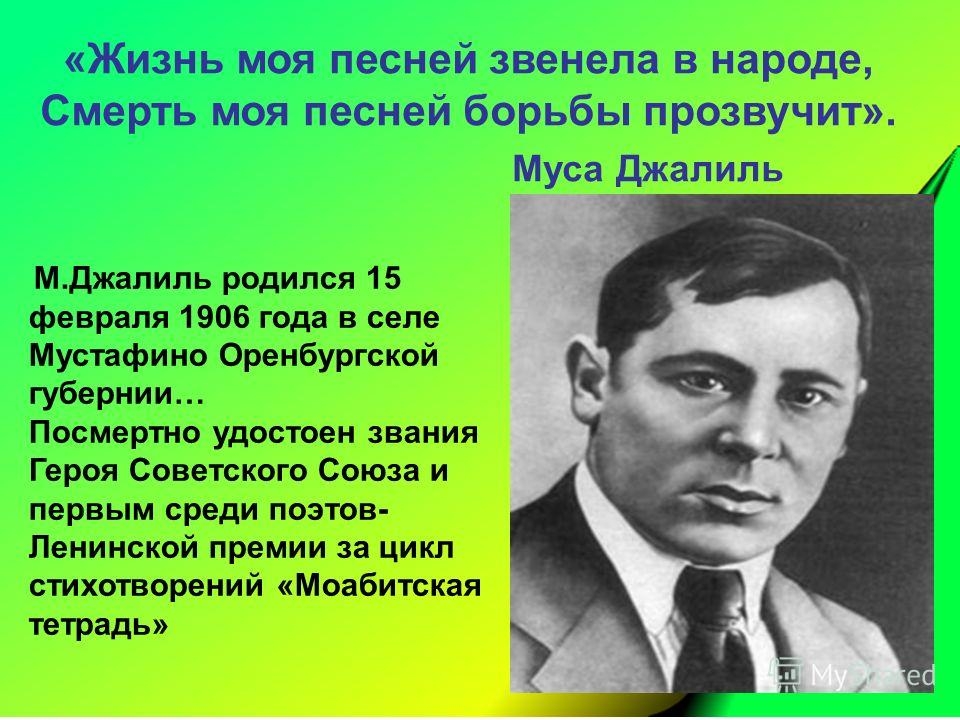 «Жизнь моя песней звенела в народе,
Смерть моя песней борьбы прозвучит».

Муса Джалиль

М.Джалиль родился 15 февраля 1906 года в селе Мустафино Оренбургской губернии…
Посмертно удостоен звания Героя Советского Союза и первым среди поэтов- Ленинской премии за цикл стихотворений «Моабитская тетрадь»

MyShared